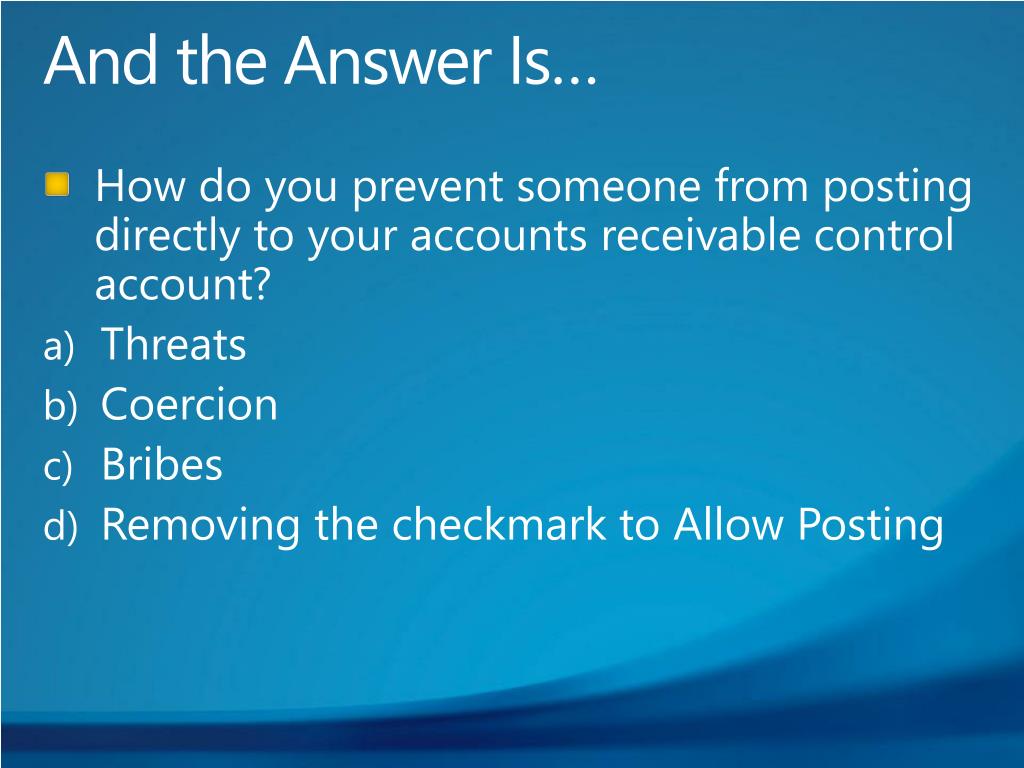 And the Answer Is…

How do you prevent someone from posting directly to your accounts receivable control account?

a) Threats
b) Coercion
c) Bribes
d) Removing the checkmark to Allow Posting